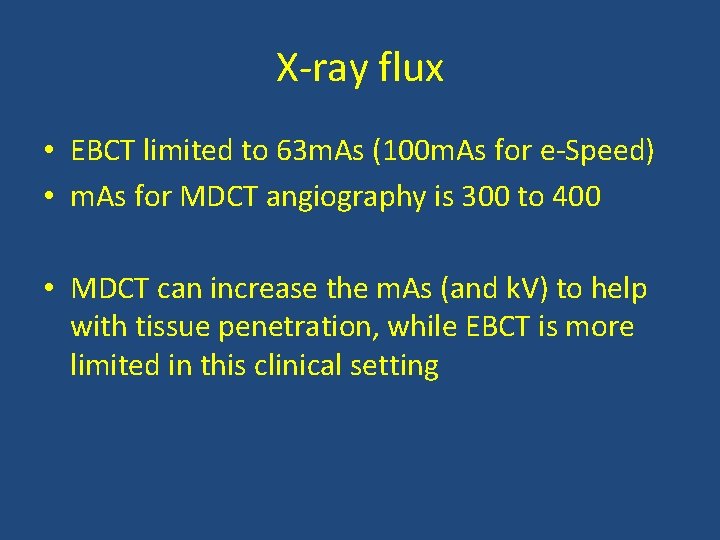 X-ray flux

• EBCT limited to 63mAs (100mAs for e-Speed)
• mAs for MDCT angiography is 300 to 400

• MDCT can increase the mAs (and kV) to help with tissue penetration, while EBCT is more limited in this clinical setting